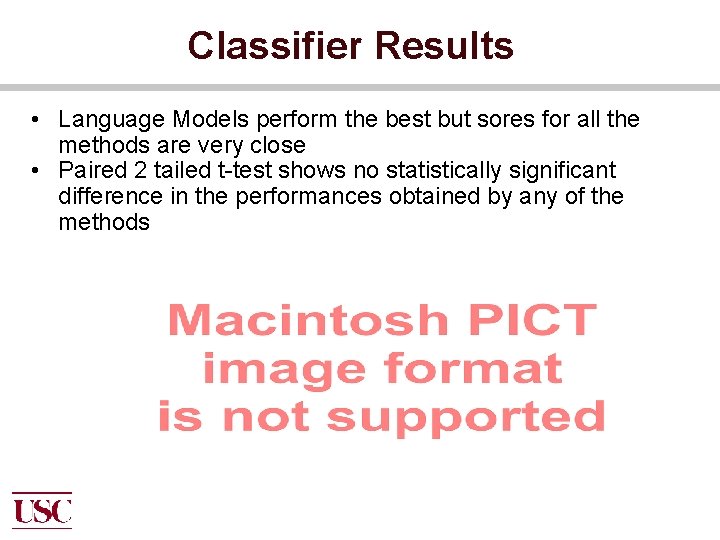 Classifier Results

• Language Models perform the best but sores for all the methods are very close
• Paired 2 tailed t-test shows no statistically significant difference in the performances obtained by any of the methods

Macintosh PICT image format is not supported

USC